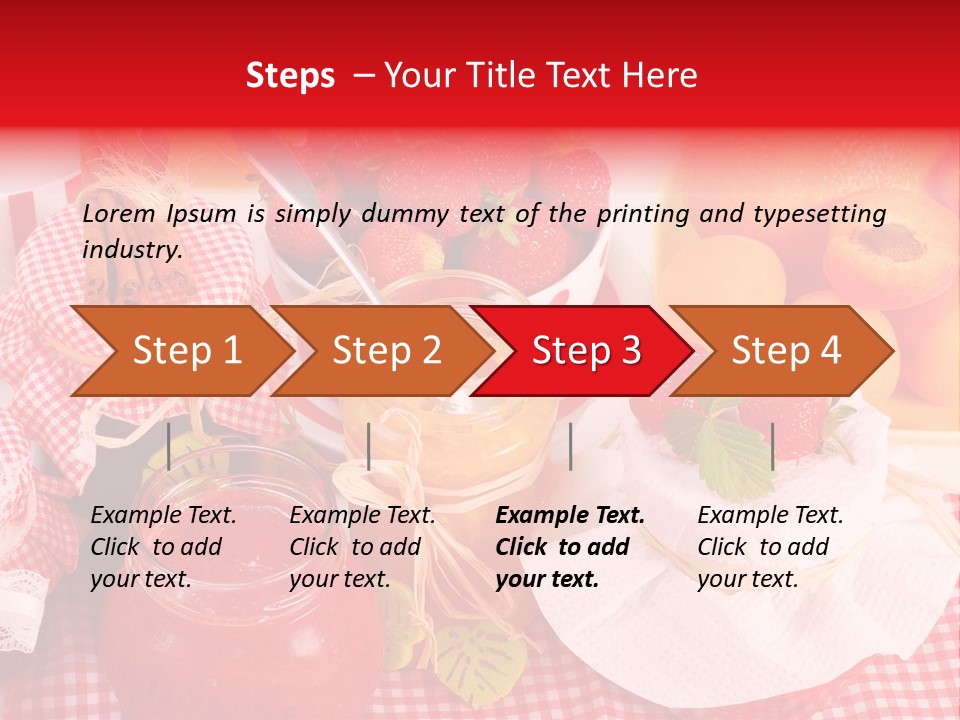 Steps – Your Title Text Here

Lorem Ipsum is simply dummy text of the printing and typesetting industry.

Step 1

Step 2

Step 3

Step 4

Example Text. Click to add your text.

Example Text. Click to add your text.

Example Text. Click to add your text.

Example Text. Click to add your text.